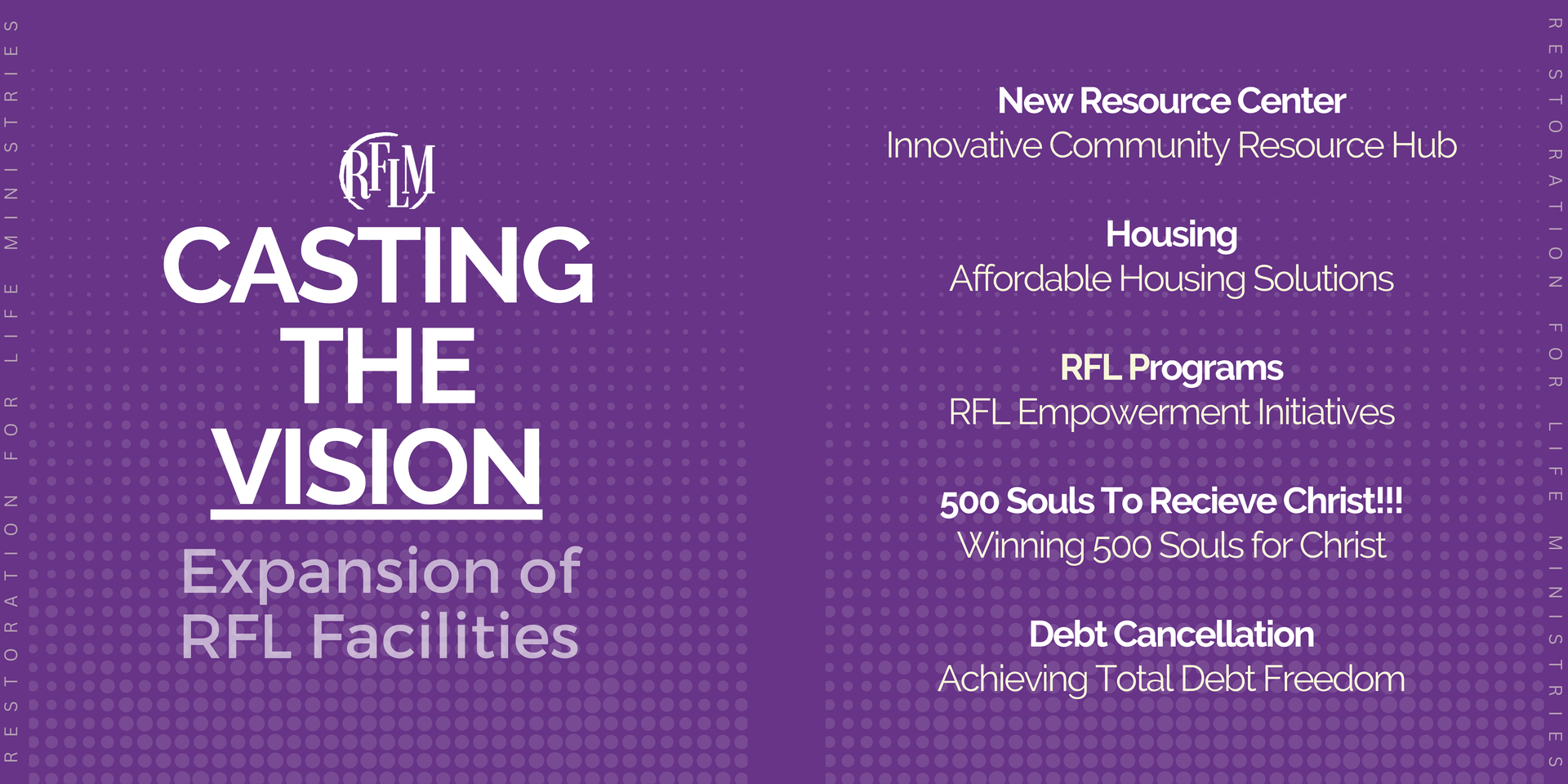 RESTORATION FOR LIFE MINISTRIES

RFLM

CASTING THE VISION

Expansion of RFL Facilities

New Resource Center
Innovative Community Resource Hub

Housing
Affordable Housing Solutions

RFL Programs
RFL Empowerment Initiatives

500 Souls To Recieve Christ!!!
Winning 500 Souls for Christ

Debt Cancellation
Achieving Total Debt Freedom

RESTORATION FOR LIFE MINISTRIES